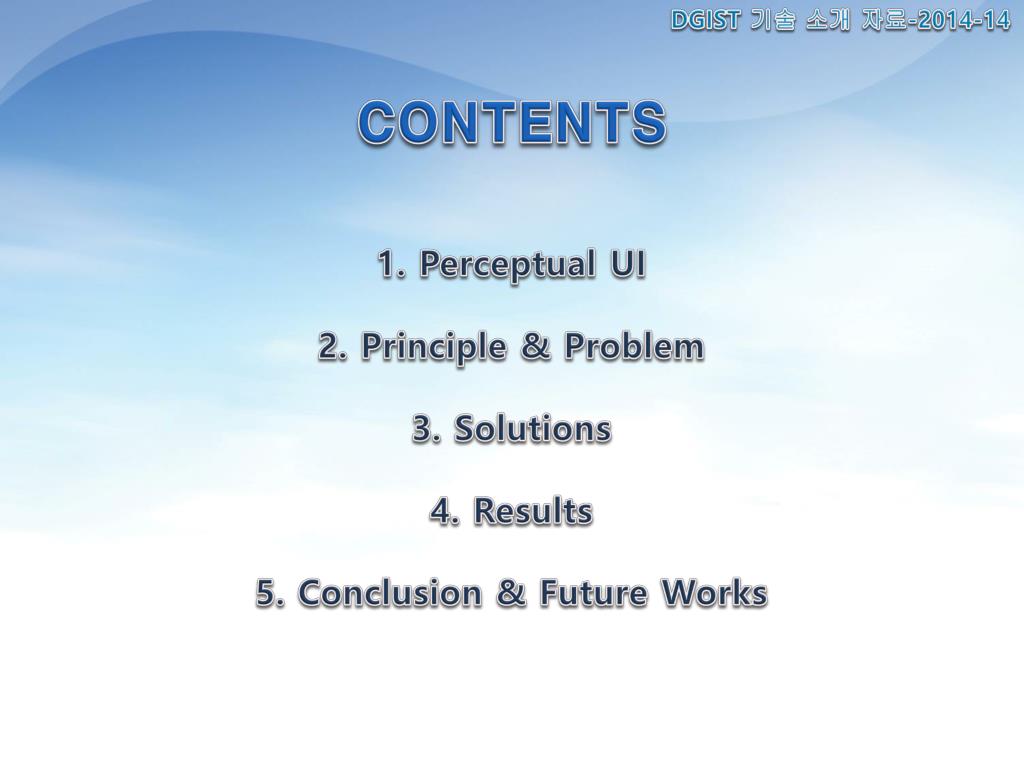 DGIST 기술 소개 자료-2014-14

CONTENTS

1. Perceptual UI

2. Principle & Problem

3. Solutions

4. Results

5. Conclusion & Future Works